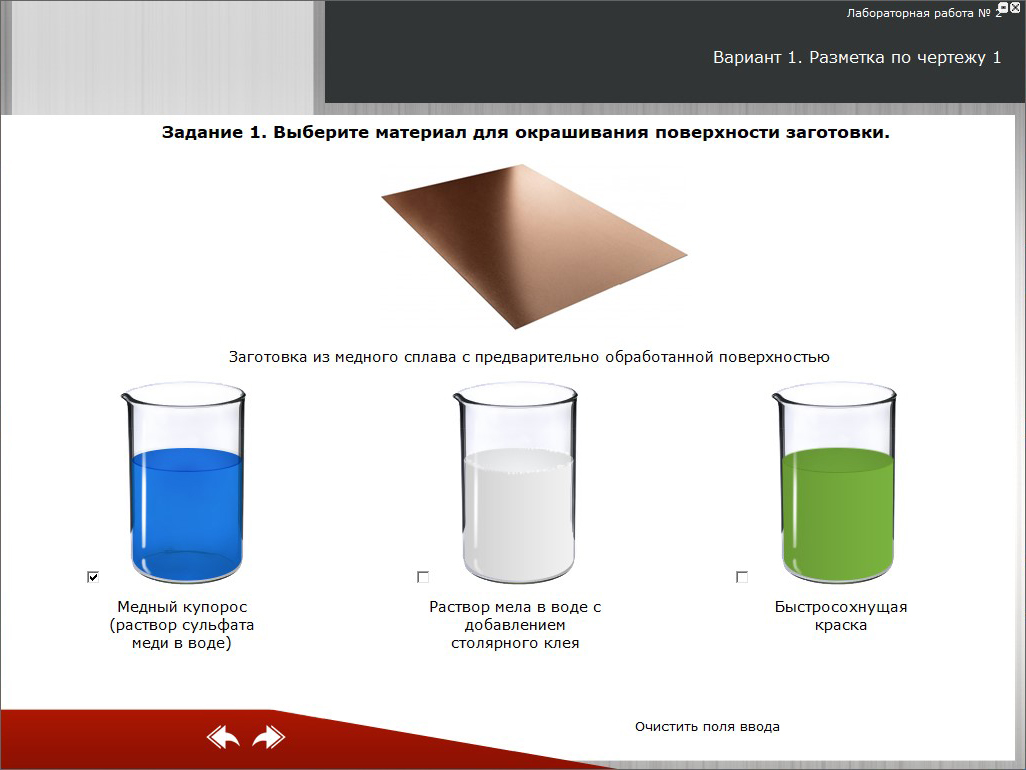 Лабораторная работа № 2

Вариант 1. Разметка по чертежу 1

Задание 1. Выберите материал для окрашивания поверхности заготовки.

Заготовка из медного сплава с предварительно обработанной поверхностью

Медный купорос (раствор сульфата меди в воде)

Раствор мела в воде с добавлением столярного клея

Быстросохнущая краска

Очистить поля ввода